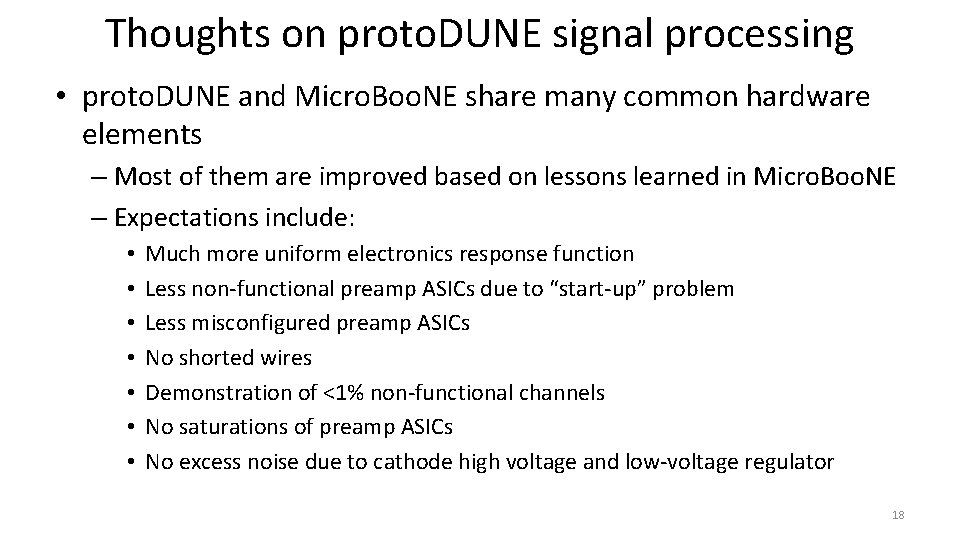 Thoughts on protoDUNE signal processing

• protoDUNE and MicroBooNE share many common hardware elements

– Most of them are improved based on lessons learned in MicroBooNE

– Expectations include:

• Much more uniform electronics response function
• Less non-functional preamp ASICs due to “start-up” problem
• Less misconfigured preamp ASICs
• No shorted wires
• Demonstration of <1% non-functional channels
• No saturations of preamp ASICs
• No excess noise due to cathode high voltage and low-voltage regulator

18